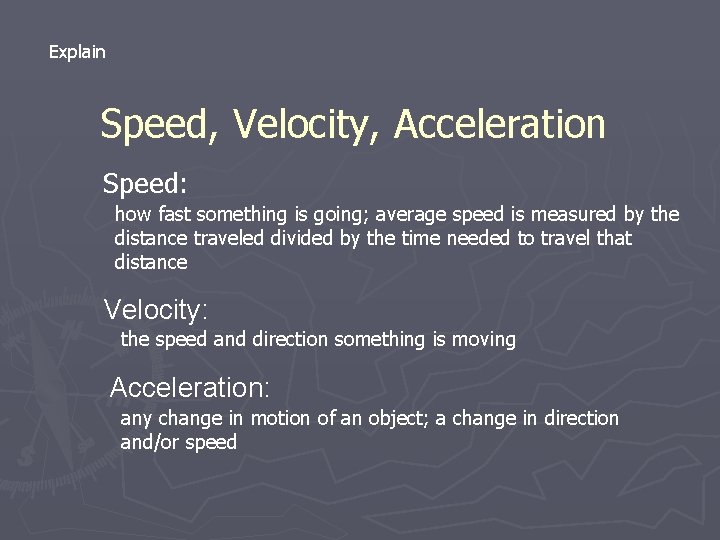 Explain

Speed, Velocity, Acceleration

Speed:
how fast something is going; average speed is measured by the distance traveled divided by the time needed to travel that distance

Velocity:
the speed and direction something is moving

Acceleration:
any change in motion of an object; a change in direction and/or speed